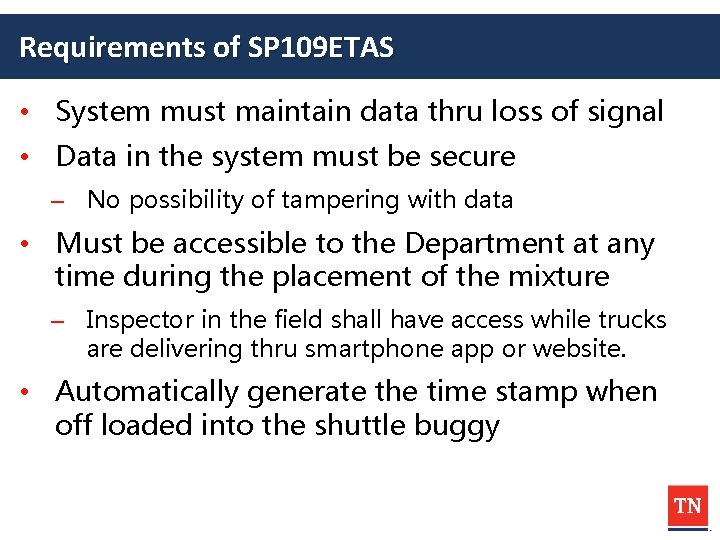 Requirements of SP109ETAS

• System must maintain data thru loss of signal
• Data in the system must be secure
– No possibility of tampering with data
• Must be accessible to the Department at any time during the placement of the mixture
– Inspector in the field shall have access while trucks are delivering thru smartphone app or website.
• Automatically generate the time stamp when off loaded into the shuttle buggy

TN